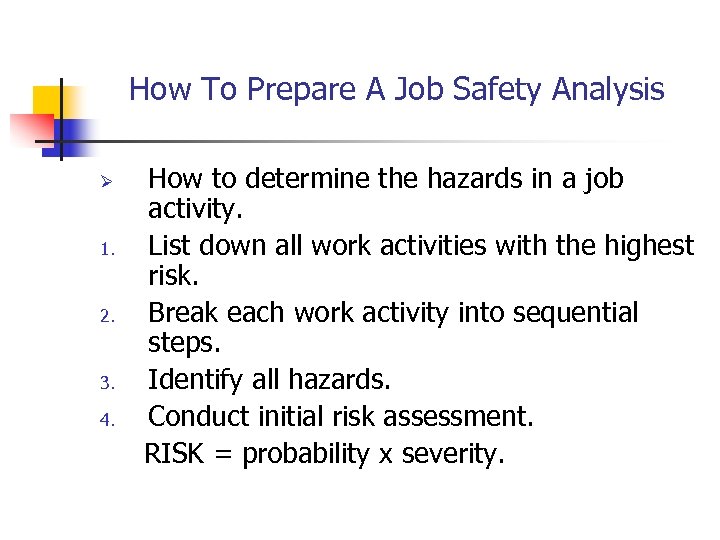 How To Prepare A Job Safety Analysis

➢ How to determine the hazards in a job activity.

1. List down all work activities with the highest risk.
2. Break each work activity into sequential steps.
3. Identify all hazards.
4. Conduct initial risk assessment.

RISK = probability x severity.